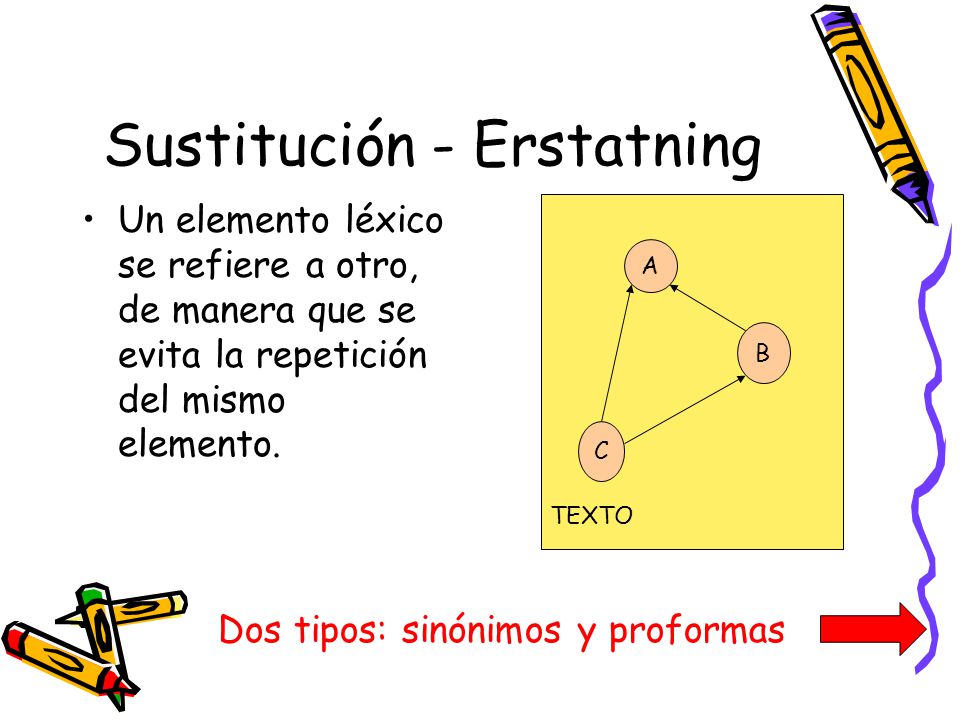 Sustitución - Erstatning

• Un elemento léxico se refiere a otro, de manera que se evita la repetición del mismo elemento.

A

B

C

TEXTO

Dos tipos: sinónimos y proformas